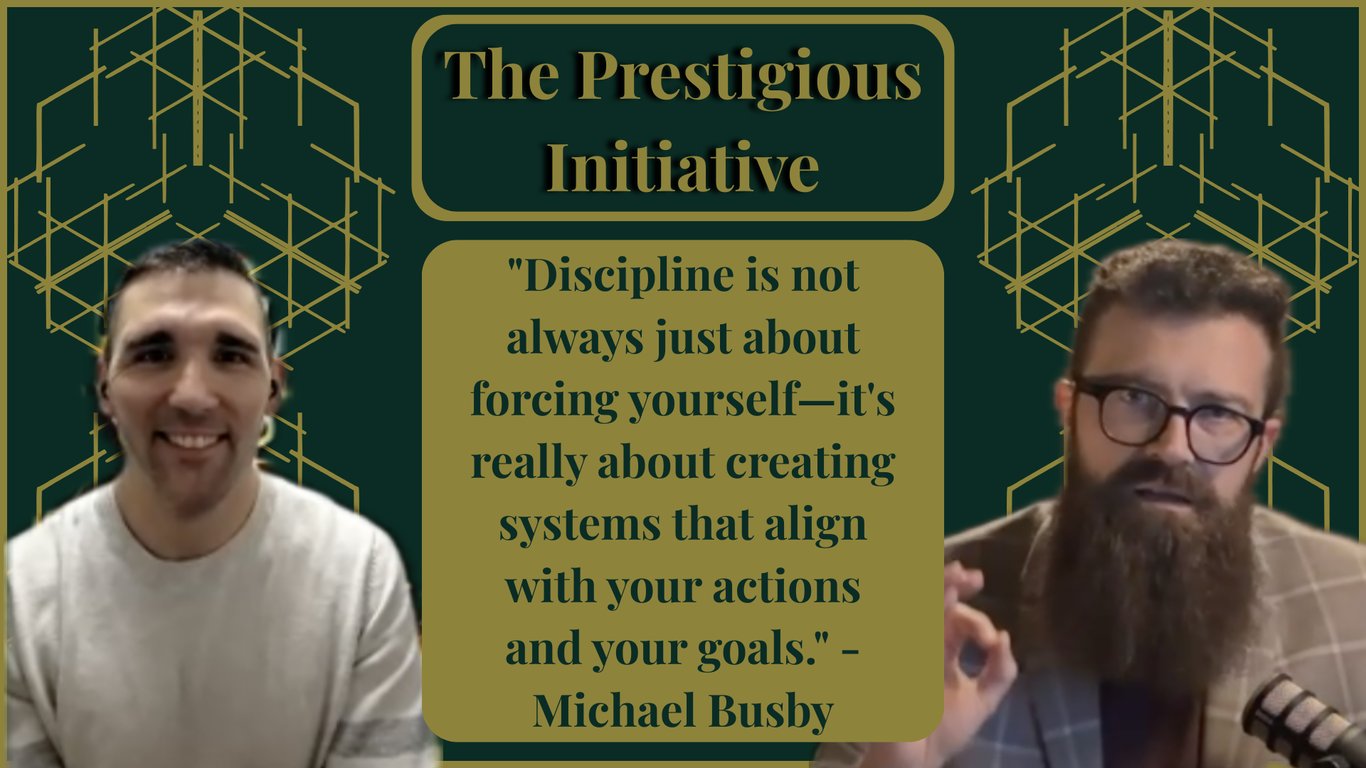 The Prestigious Initiative

"Discipline is not always just about forcing yourself—it's really about creating systems that align with your actions and your goals." - Michael Busby